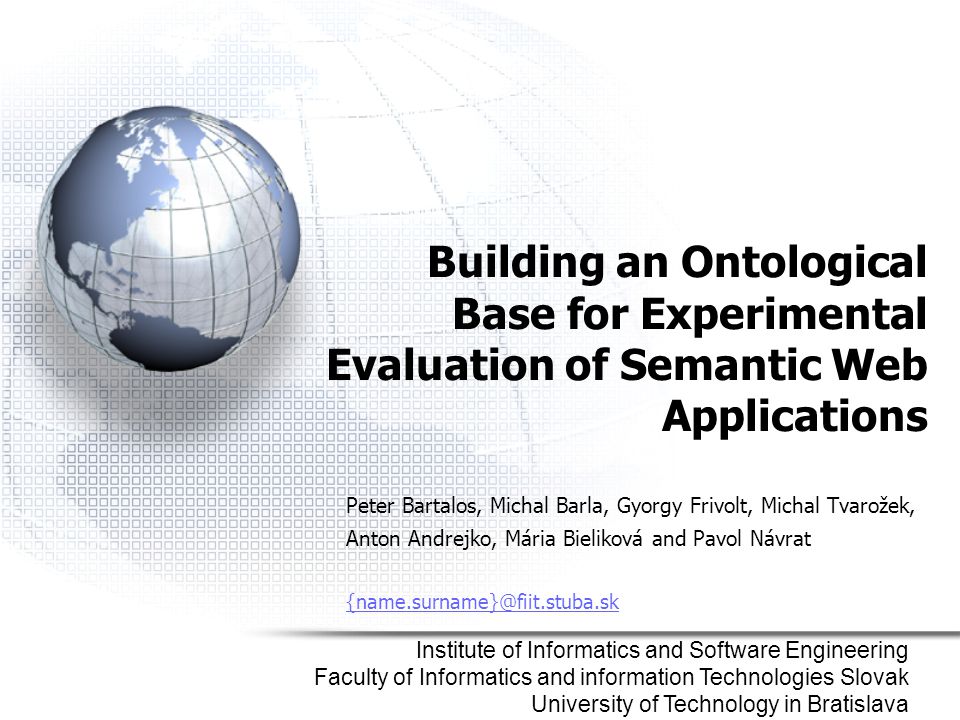 Building an Ontological Base for Experimental Evaluation of Semantic Web Applications

Peter Bartalos, Michal Barla, Gyorgy Frivolt, Michal Tvarožek, Anton Andrejko, Mária Bieliková and Pavol Návrat

{name.surname}@fiit.stuba.sk

Institute of Informatics and Software Engineering
Faculty of Informatics and information Technologies Slovak University of Technology in Bratislava